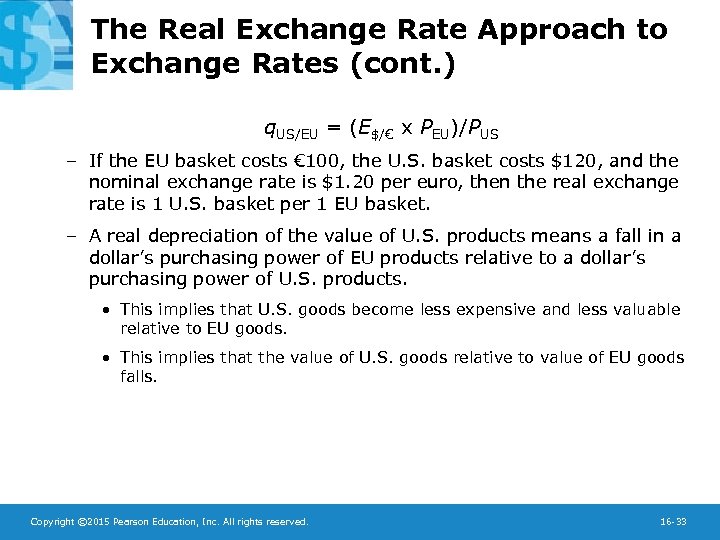 The Real Exchange Rate Approach to Exchange Rates (cont.)

$q_{US/EU} = (E_{\$/€} \times P_{EU})/P_{US}$

– If the EU basket costs €100, the U.S. basket costs \$120, and the nominal exchange rate is \$1.20 per euro, then the real exchange rate is 1 U.S. basket per 1 EU basket.

– A real depreciation of the value of U.S. products means a fall in a dollar's purchasing power of EU products relative to a dollar's purchasing power of U.S. products.

• This implies that U.S. goods become less expensive and less valuable relative to EU goods.

• This implies that the value of U.S. goods relative to value of EU goods falls.

Copyright ©2015 Pearson Education, Inc. All rights reserved.

16-33